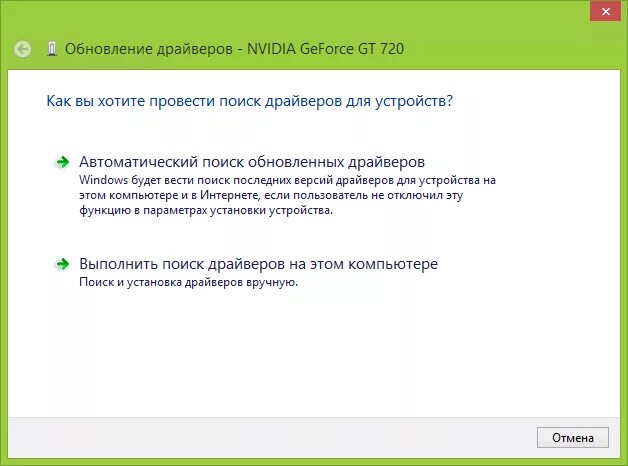 Обновление драйверов - NVIDIA GeForce GT 720

Как вы хотите провести поиск драйверов для устройств?

Автоматический поиск обновленных драйверов
Windows будет вести поиск последних версий драйверов для устройства на этом компьютере и в Интернете, если пользователь не отключил эту функцию в параметрах установки устройства.

Выполнить поиск драйверов на этом компьютере
Поиск и установка драйверов вручную.

Отмена